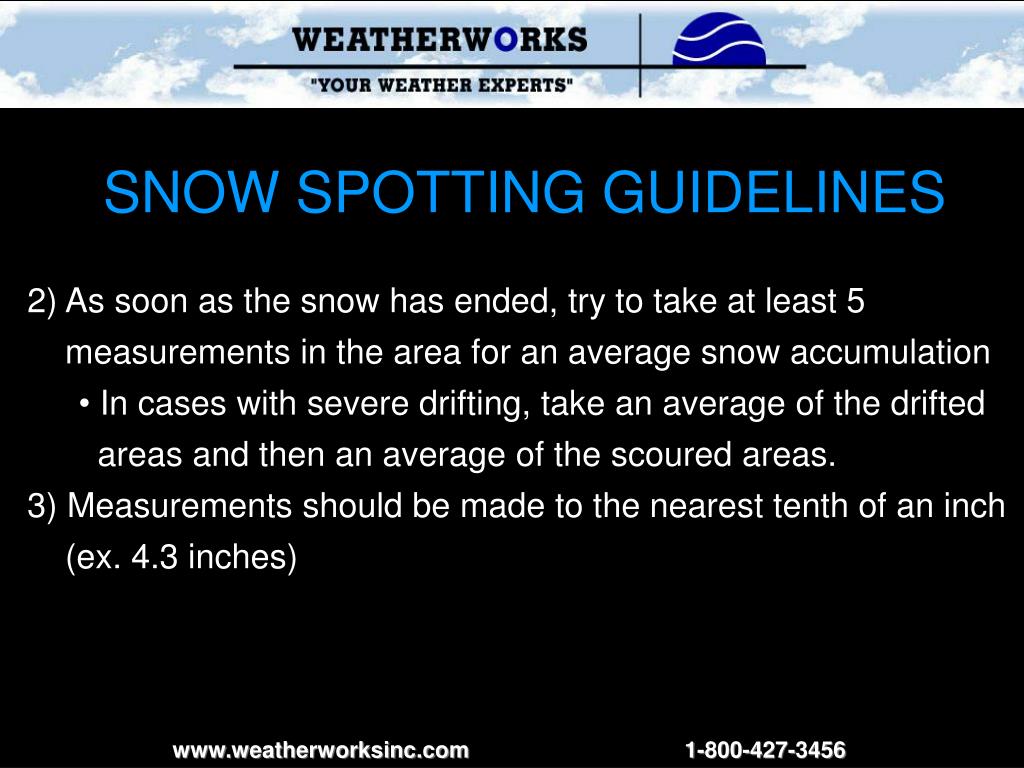 WEATHERWORKS
"YOUR WEATHER EXPERTS"

SNOW SPOTTING GUIDELINES

2) As soon as the snow has ended, try to take at least 5 measurements in the area for an average snow accumulation

• In cases with severe drifting, take an average of the drifted areas and then an average of the scoured areas.

3) Measurements should be made to the nearest tenth of an inch (ex. 4.3 inches)

www.weatherworksinc.com

1-800-427-3456